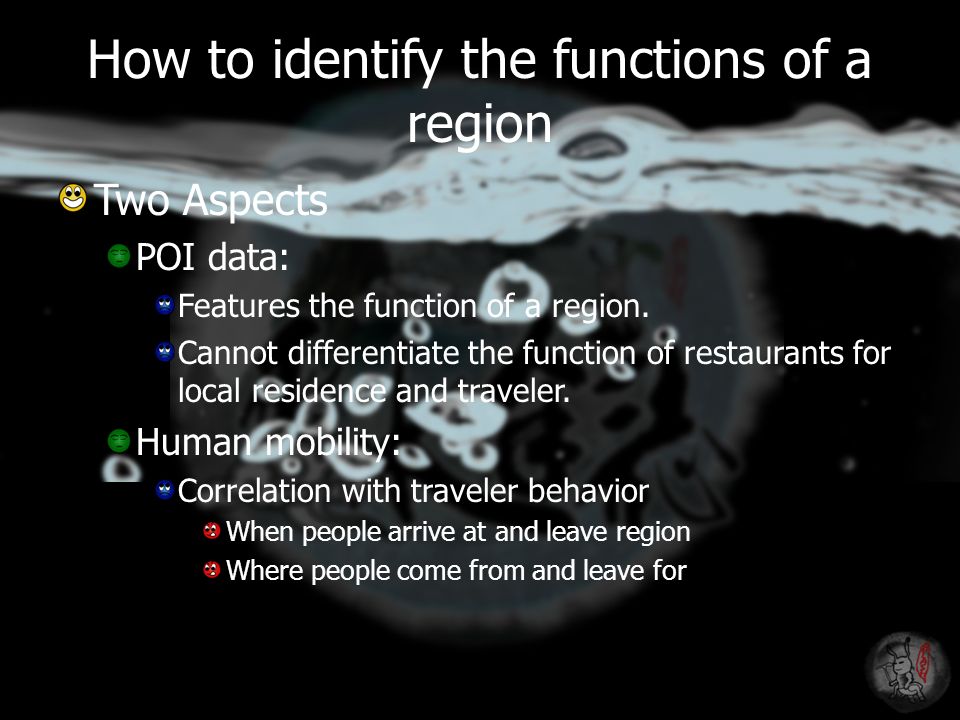 How to identify the functions of a region

Two Aspects

POI data:

Features the function of a region.

Cannot differentiate the function of restaurants for local residence and traveler.

Human mobility:

Correlation with traveler behavior

When people arrive at and leave region

Where people come from and leave for